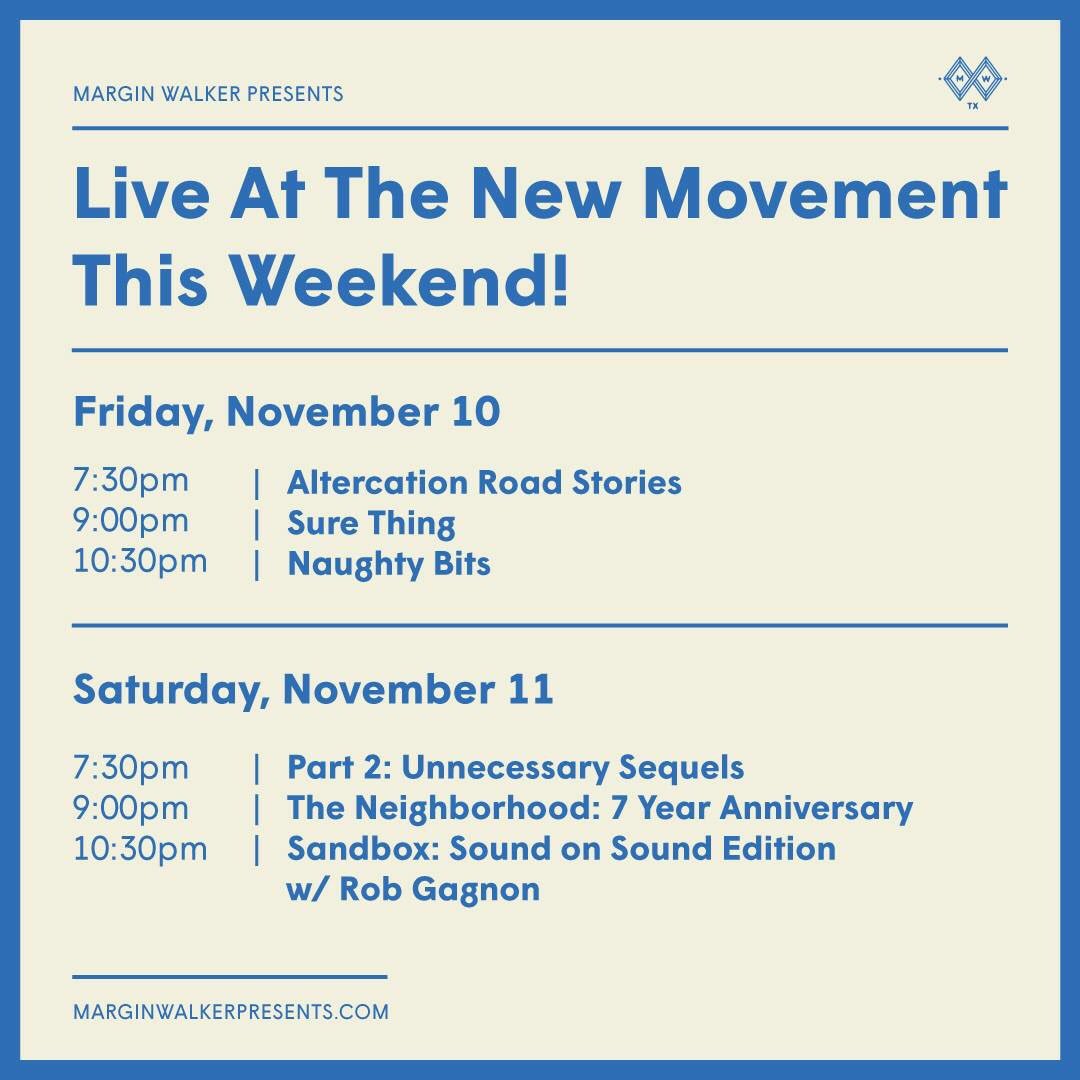 MARGIN WALKER PRESENTS

M W
TX

Live At The New Movement This Weekend!

Friday, November 10

7:30pm | Altercation Road Stories
9:00pm | Sure Thing
10:30pm | Naughty Bits

Saturday, November 11

7:30pm | Part 2: Unnecessary Sequels
9:00pm | The Neighborhood: 7 Year Anniversary
10:30pm | Sandbox: Sound on Sound Edition w/ Rob Gagnon

MARGINWALKERPRESENTS.COM